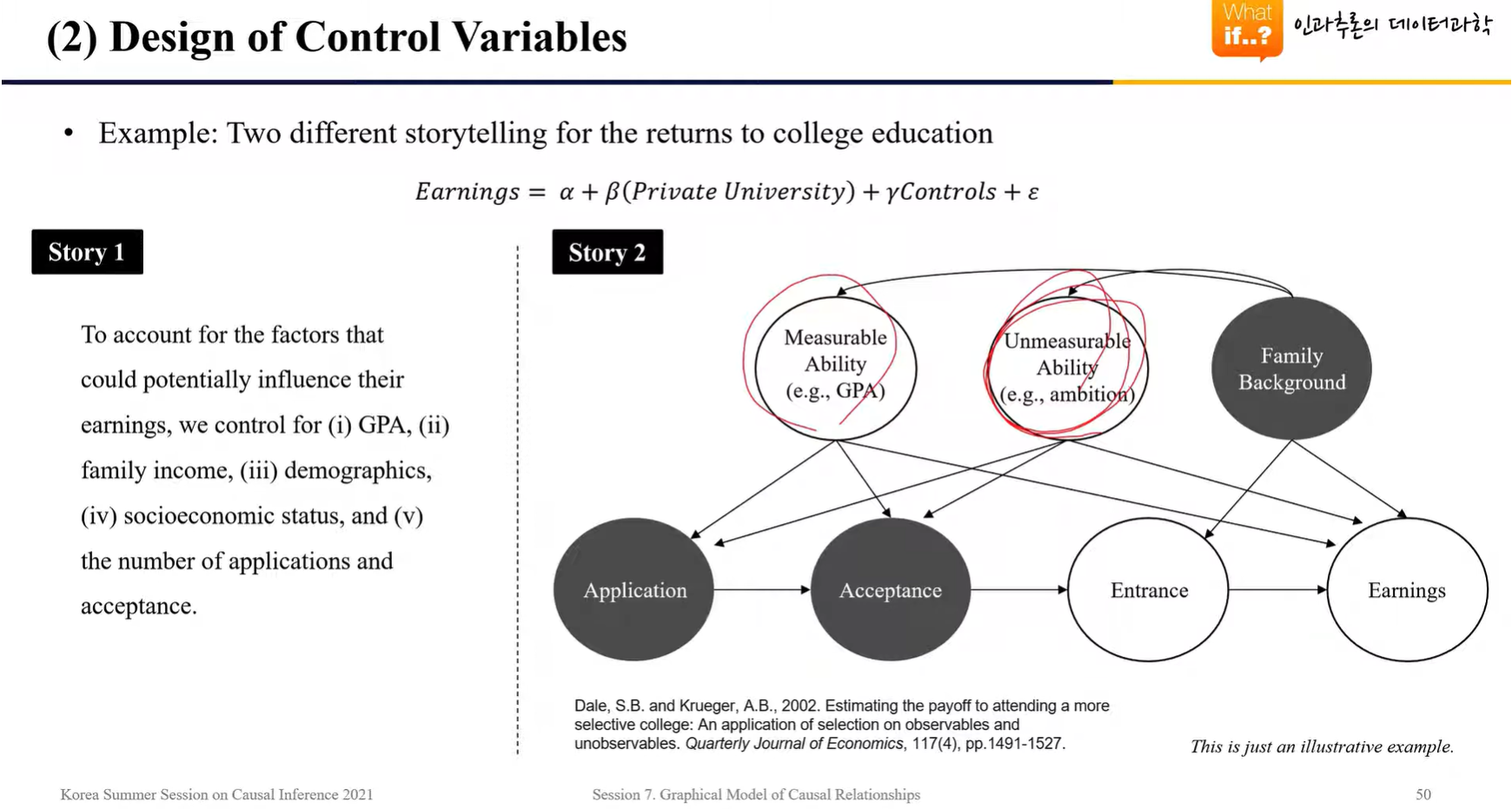 (2) Design of Control Variables

What if..?

인과추론의 데이터과학

• Example: Two different storytelling for the returns to college education

$Earnings = \alpha + \beta(Private\ University) + \gamma Controls + \varepsilon$

Story 1

To account for the factors that could potentially influence their earnings, we control for (i) GPA, (ii) family income, (iii) demographics, (iv) socioeconomic status, and (v) the number of applications and acceptance.

Story 2

Measurable Ability (e.g., GPA)

Unmeasurable Ability (e.g., ambition)

Family Background

Application

Acceptance

Entrance

Earnings

Dale, S.B. and Krueger, A.B., 2002. Estimating the payoff to attending a more selective college: An application of selection on observables and unobservables. Quarterly Journal of Economics, 117(4), pp.1491-1527.

This is just an illustrative example.

Korea Summer Session on Causal Inference 2021

Session 7. Graphical Model of Causal Relationships

50